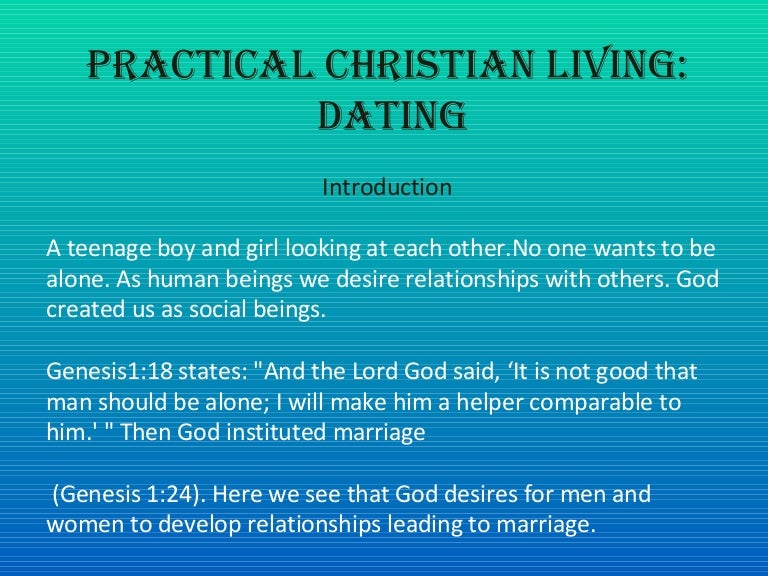 PRACTICAL CHRISTIAN LIVING: DATING

Introduction

A teenage boy and girl looking at each other.No one wants to be alone. As human beings we desire relationships with others. God created us as social beings.

Genesis1:18 states: "And the Lord God said, ‘It is not good that man should be alone; I will make him a helper comparable to him.' " Then God instituted marriage

(Genesis 1:24). Here we see that God desires for men and women to develop relationships leading to marriage.